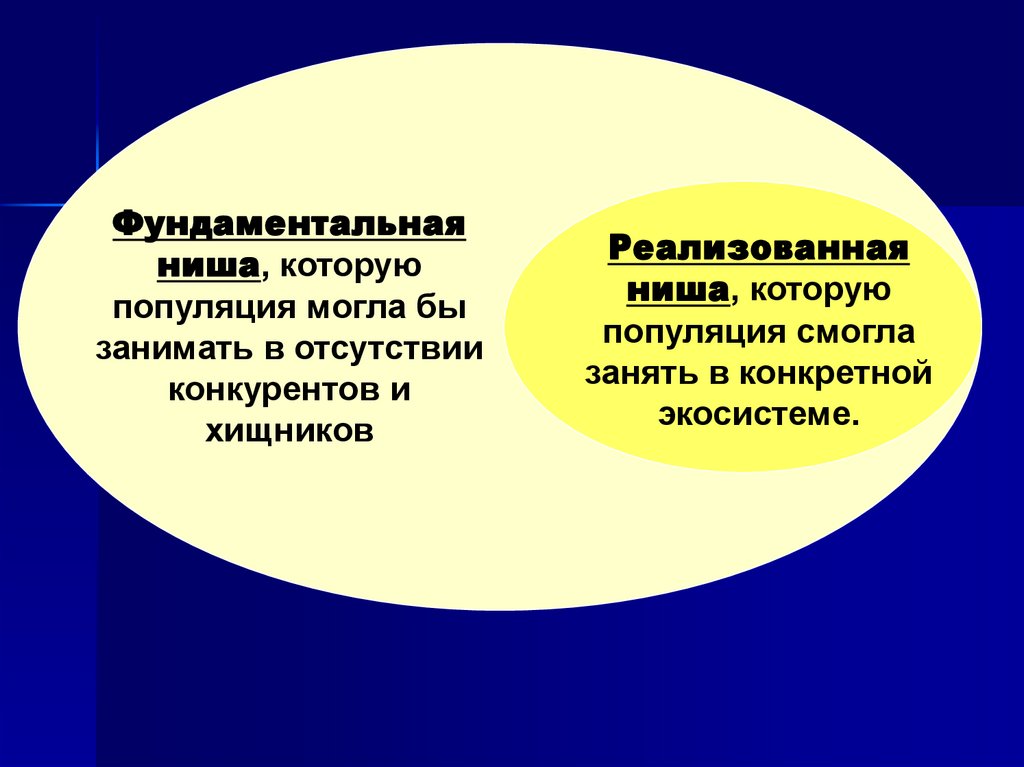 Фундаментальная ниша, которую популяция могла бы занимать в отсутствии конкурентов и хищников

Реализованная ниша, которую популяция смогла занять в конкретной экосистеме.